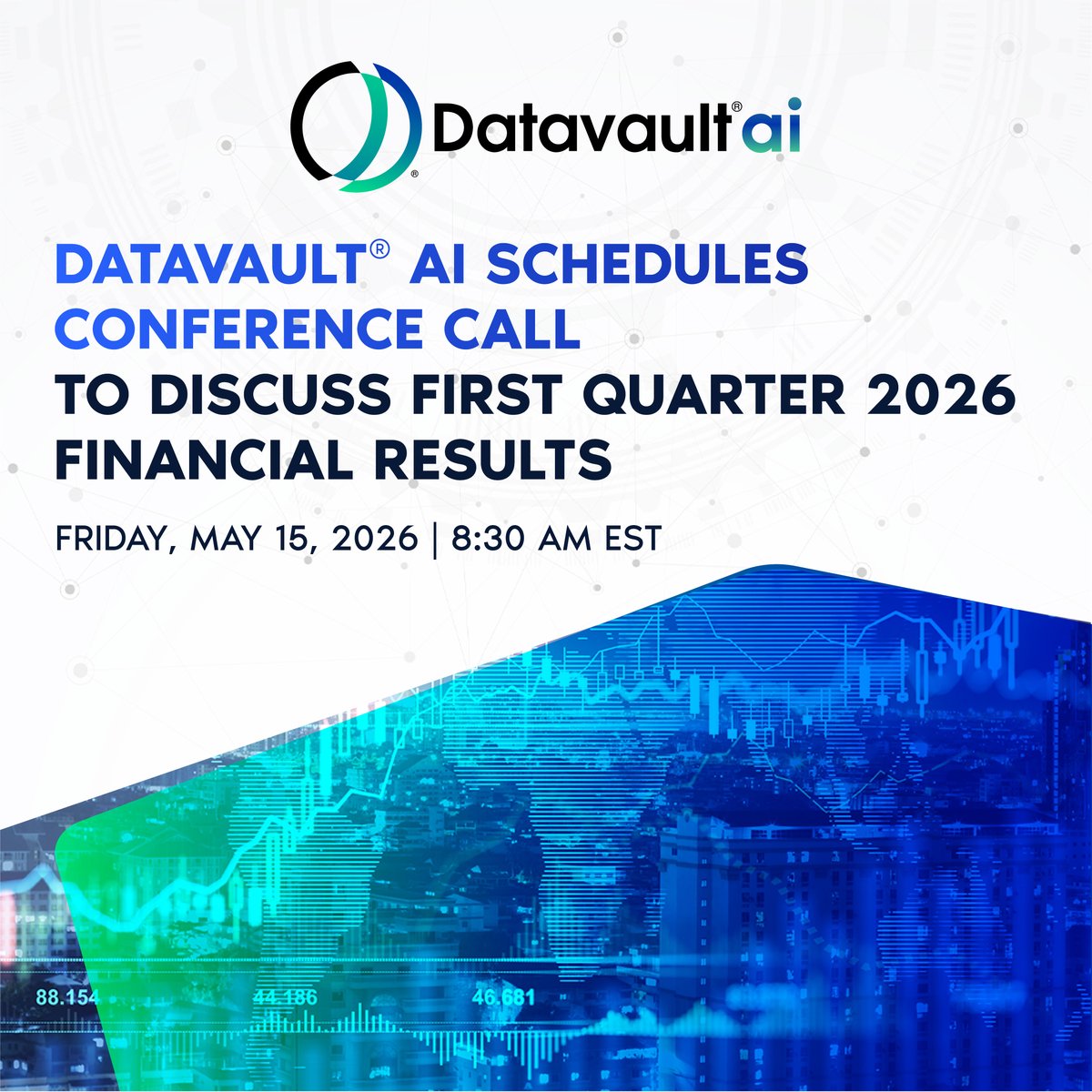 Datavault® ai

DATAVAULT® AI SCHEDULES CONFERENCE CALL TO DISCUSS FIRST QUARTER 2026 FINANCIAL RESULTS

FRIDAY, MAY 15, 2026 | 8:30 AM EST

88.154 44.186 46.681